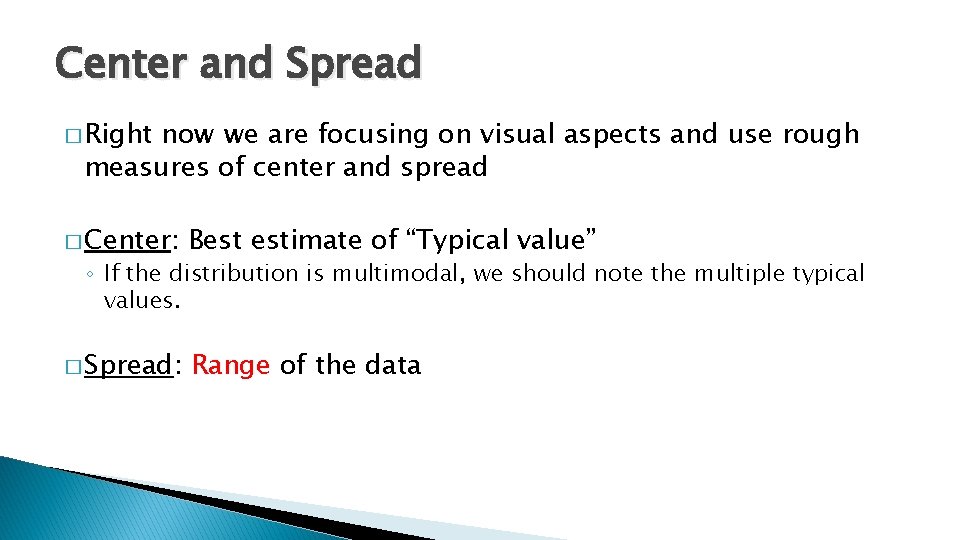 Center and Spread

□ Right now we are focusing on visual aspects and use rough measures of center and spread

□ Center: Best estimate of “Typical value”

◦ If the distribution is multimodal, we should note the multiple typical values.

□ Spread: Range of the data